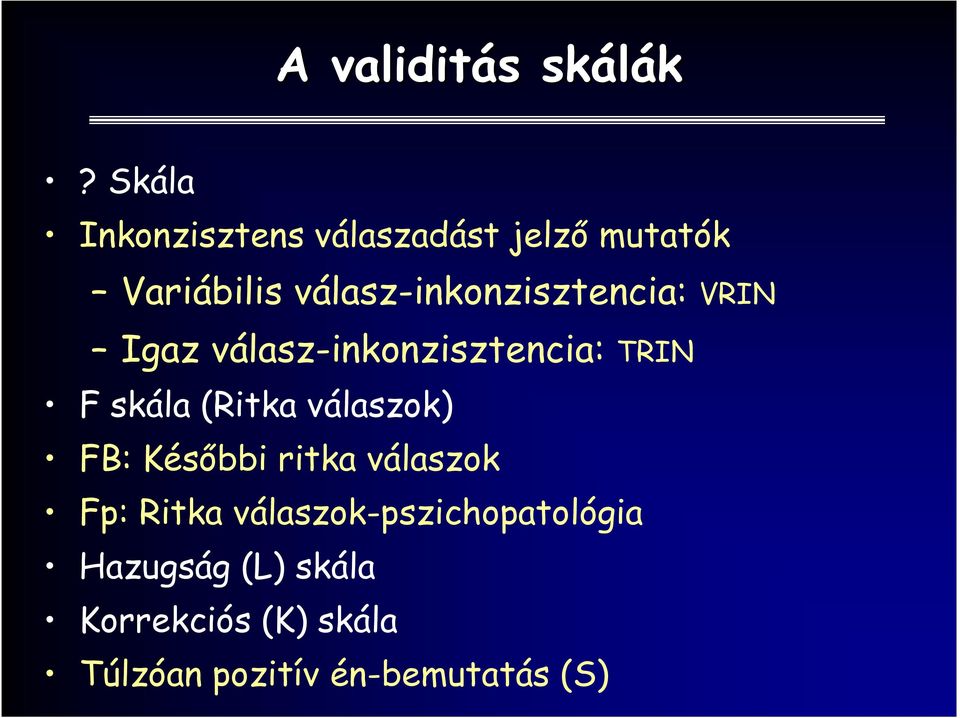 A validitás skálák

• ? Skála
• Inkonzisztens válaszadást jelző mutatók
– Variábilis válasz-inkonzisztencia: VRIN
– Igaz válasz-inkonzisztencia: TRIN
• F skála (Ritka válaszok)
• FB: Későbbi ritka válaszok
• Fp: Ritka válaszok-pszichopatológia
• Hazugság (L) skála
• Korrekciós (K) skála
• Túlzóan pozitív én-bemutatás (S)